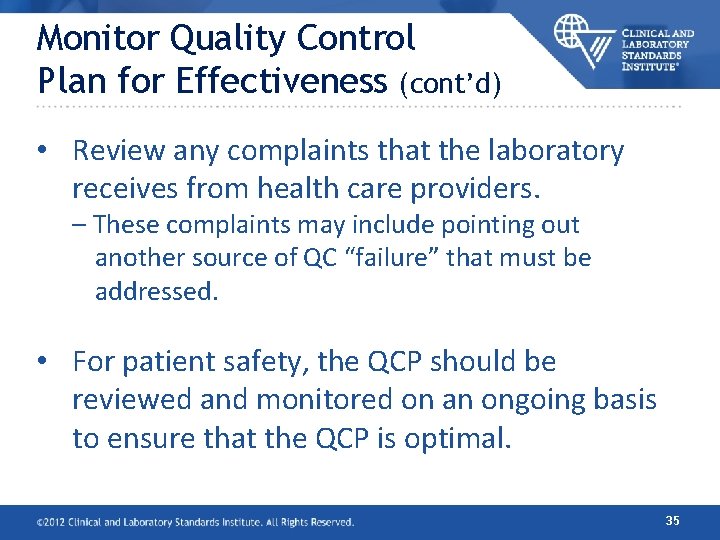 Monitor Quality Control Plan for Effectiveness (cont'd)

CLINICAL AND LABORATORY STANDARDS INSTITUTE®

• Review any complaints that the laboratory receives from health care providers.
– These complaints may include pointing out another source of QC "failure" that must be addressed.

• For patient safety, the QCP should be reviewed and monitored on an ongoing basis to ensure that the QCP is optimal.

©2012 Clinical and Laboratory Standards Institute. All Rights Reserved.

35